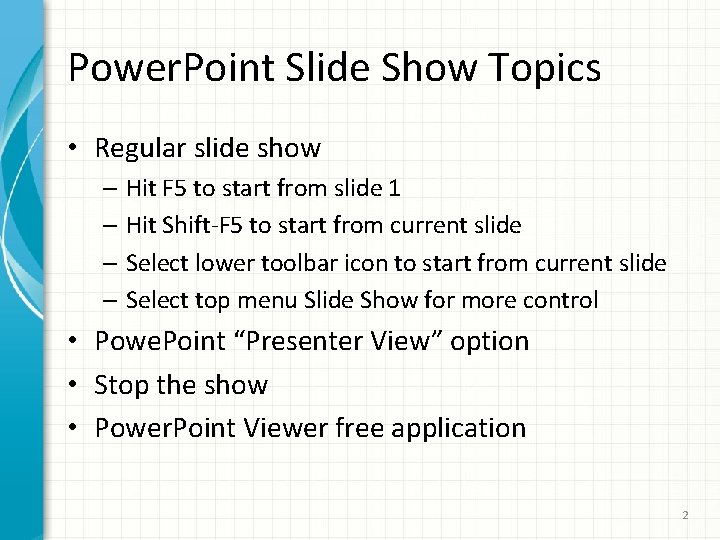 PowerPoint Slide Show Topics

• Regular slide show
– Hit F5 to start from slide 1
– Hit Shift-F5 to start from current slide
– Select lower toolbar icon to start from current slide
– Select top menu Slide Show for more control
• PowePoint “Presenter View” option
• Stop the show
• PowerPoint Viewer free application

2